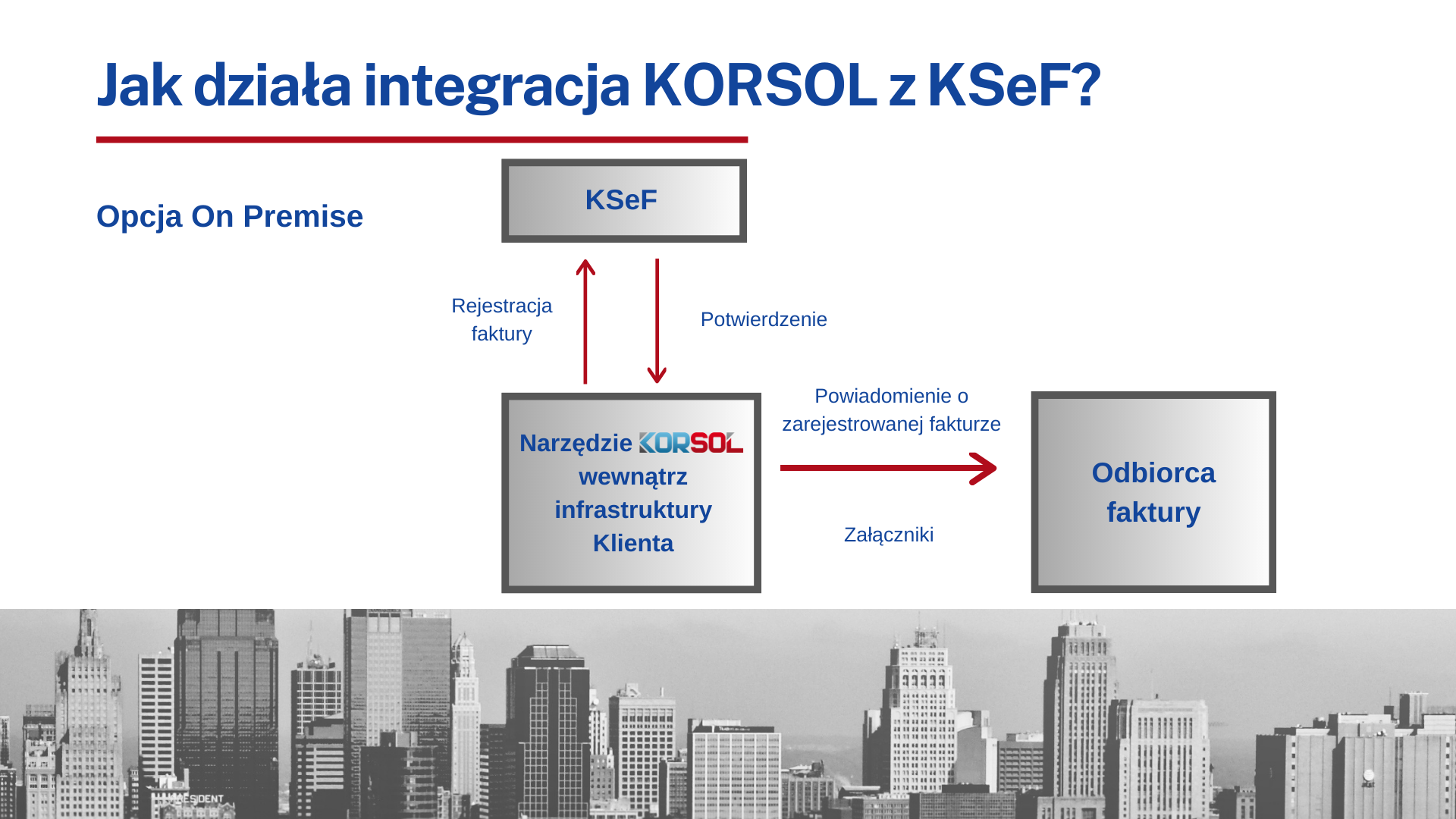 Jak działa integracja KORSOL z KSeF?

Opcja On Premise

KSeF

Rejestracja faktury

Potwierdzenie

Narzędzie KORSOL wewnątrz infrastruktury Klienta

Powiadomienie o zarejestrowanej fakturze

Załączniki

Odbiorca faktury

PRESIDENT